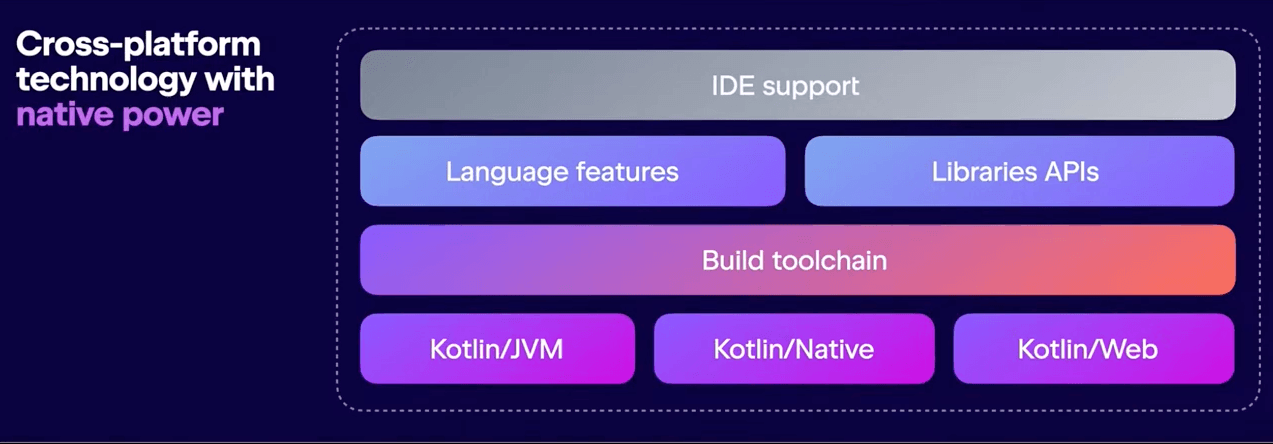 Cross-platform technology with native power

IDE support

Language features

Libraries APIs

Build toolchain

Kotlin/JVM

Kotlin/Native

Kotlin/Web